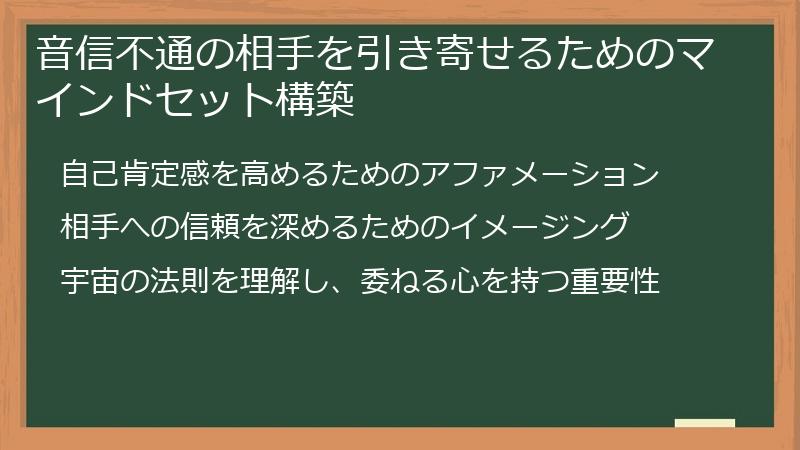 音信不通の相手を引き寄せるためのマインドセット構築

自己肯定感を高めるためのアファメーション

相手への信頼を深めるためのイメージング

宇宙の法則を理解し、委ねる心を持つ重要性